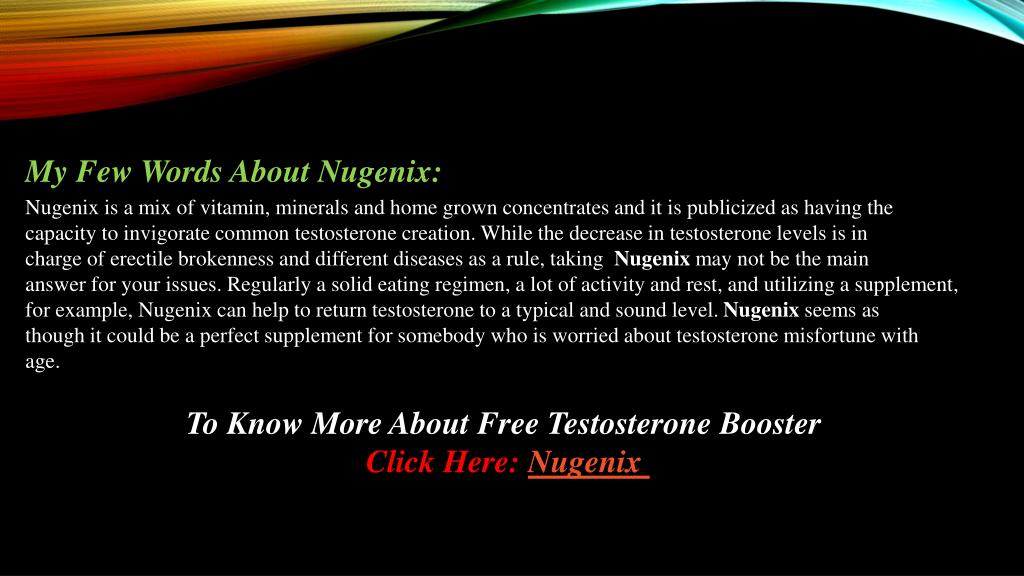 My Few Words About Nugenix:

Nugenix is a mix of vitamin, minerals and home grown concentrates and it is publicized as having the capacity to invigorate common testosterone creation. While the decrease in testosterone levels is in charge of erectile brokenness and different diseases as a rule, taking Nugenix may not be the main answer for your issues. Regularly a solid eating regimen, a lot of activity and rest, and utilizing a supplement, for example, Nugenix can help to return testosterone to a typical and sound level. Nugenix seems as though it could be a perfect supplement for somebody who is worried about testosterone misfortune with age.

To Know More About Free Testosterone Booster

Click Here: Nugenix